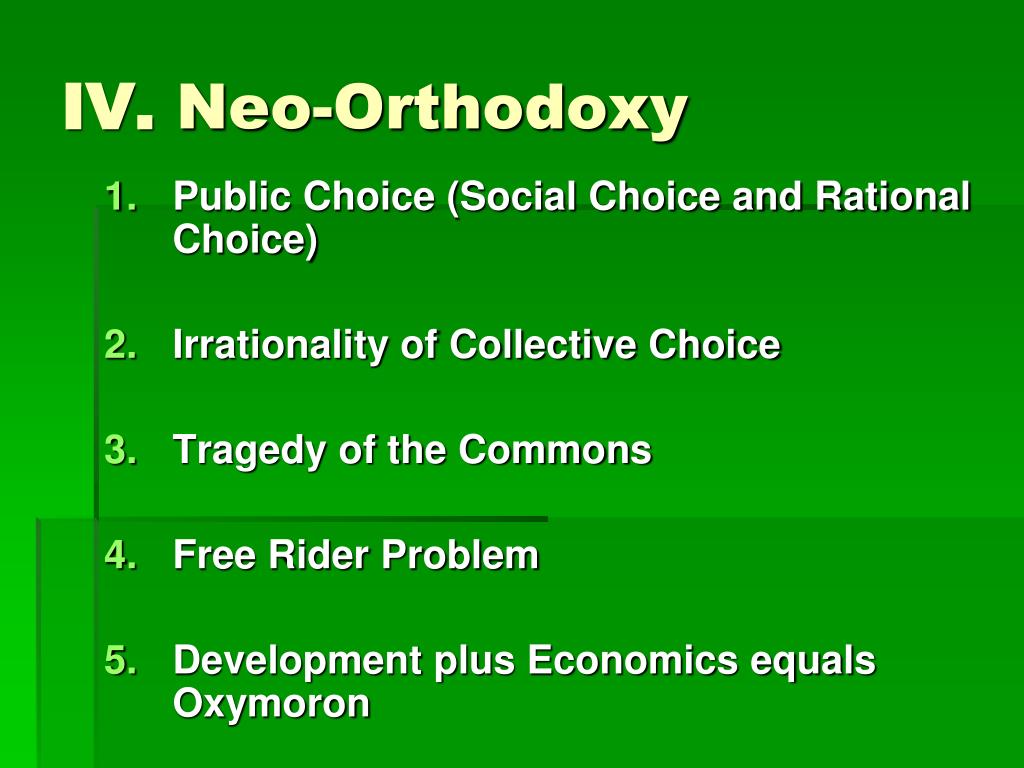 IV. Neo-Orthodoxy

1. Public Choice (Social Choice and Rational Choice)

2. Irrationality of Collective Choice

3. Tragedy of the Commons

4. Free Rider Problem

5. Development plus Economics equals Oxymoron